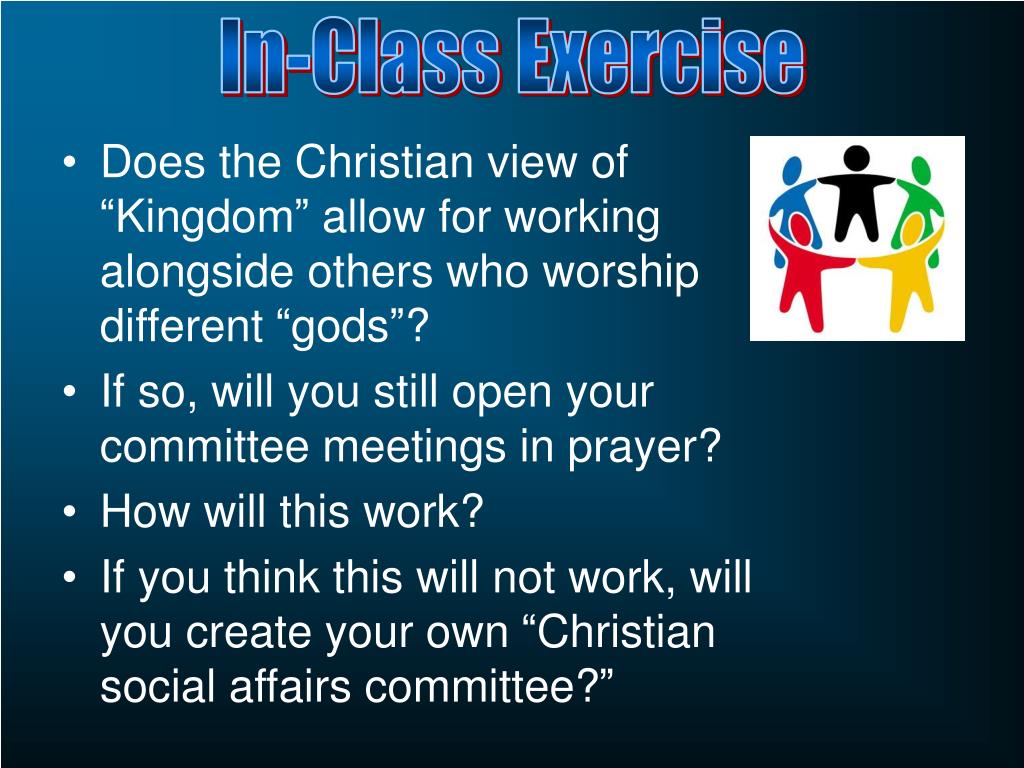 In-Class Exercise

• Does the Christian view of “Kingdom” allow for working alongside others who worship different “gods”?
• If so, will you still open your committee meetings in prayer?
• How will this work?
• If you think this will not work, will you create your own “Christian social affairs committee?”